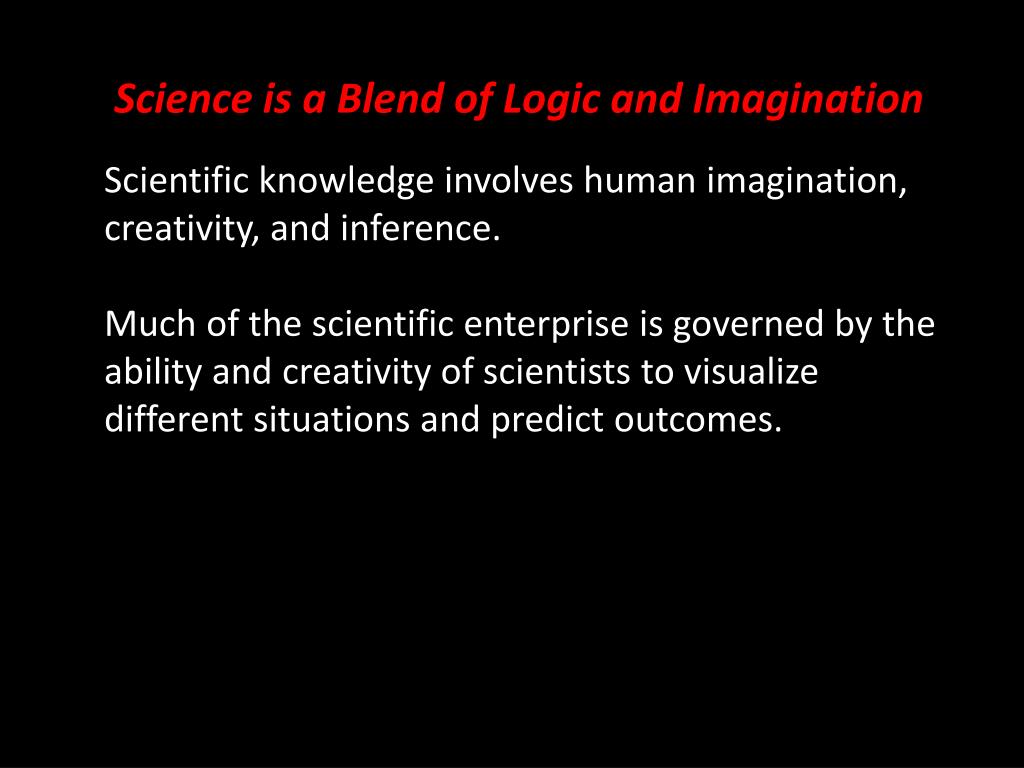 Science is a Blend of Logic and Imagination

Scientific knowledge involves human imagination, creativity, and inference.

Much of the scientific enterprise is governed by the ability and creativity of scientists to visualize different situations and predict outcomes.